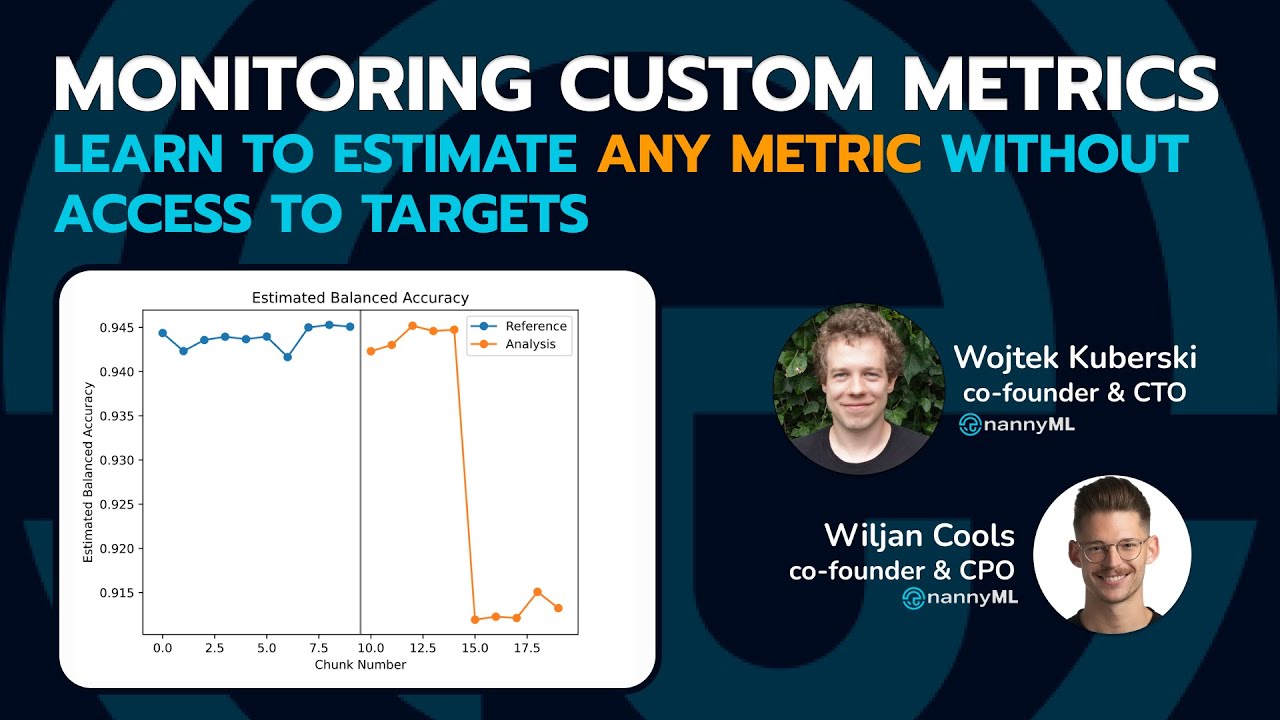 MONITORING CUSTOM METRICS
LEARN TO ESTIMATE ANY METRIC WITHOUT ACCESS TO TARGETS

Estimated Balanced Accuracy

Reference
Analysis

Estimated Balanced Accuracy

0.945
0.940
0.935
0.930
0.925
0.920
0.915

0.0
2.5
5.0
7.5
10.0
12.5
15.0
17.5

Chunk Number

Wojtek Kuberski
co-founder & CTO
nannyML

Wiljan Cools
co-founder & CPO
nannyML